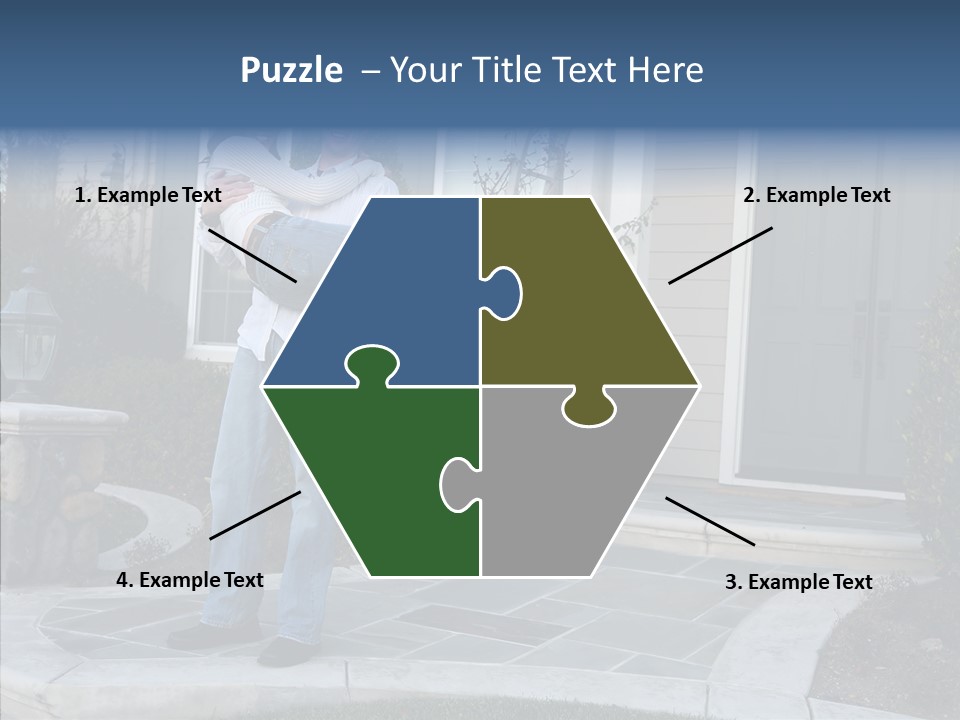 Puzzle – Your Title Text Here

1. Example Text

2. Example Text

4. Example Text

3. Example Text